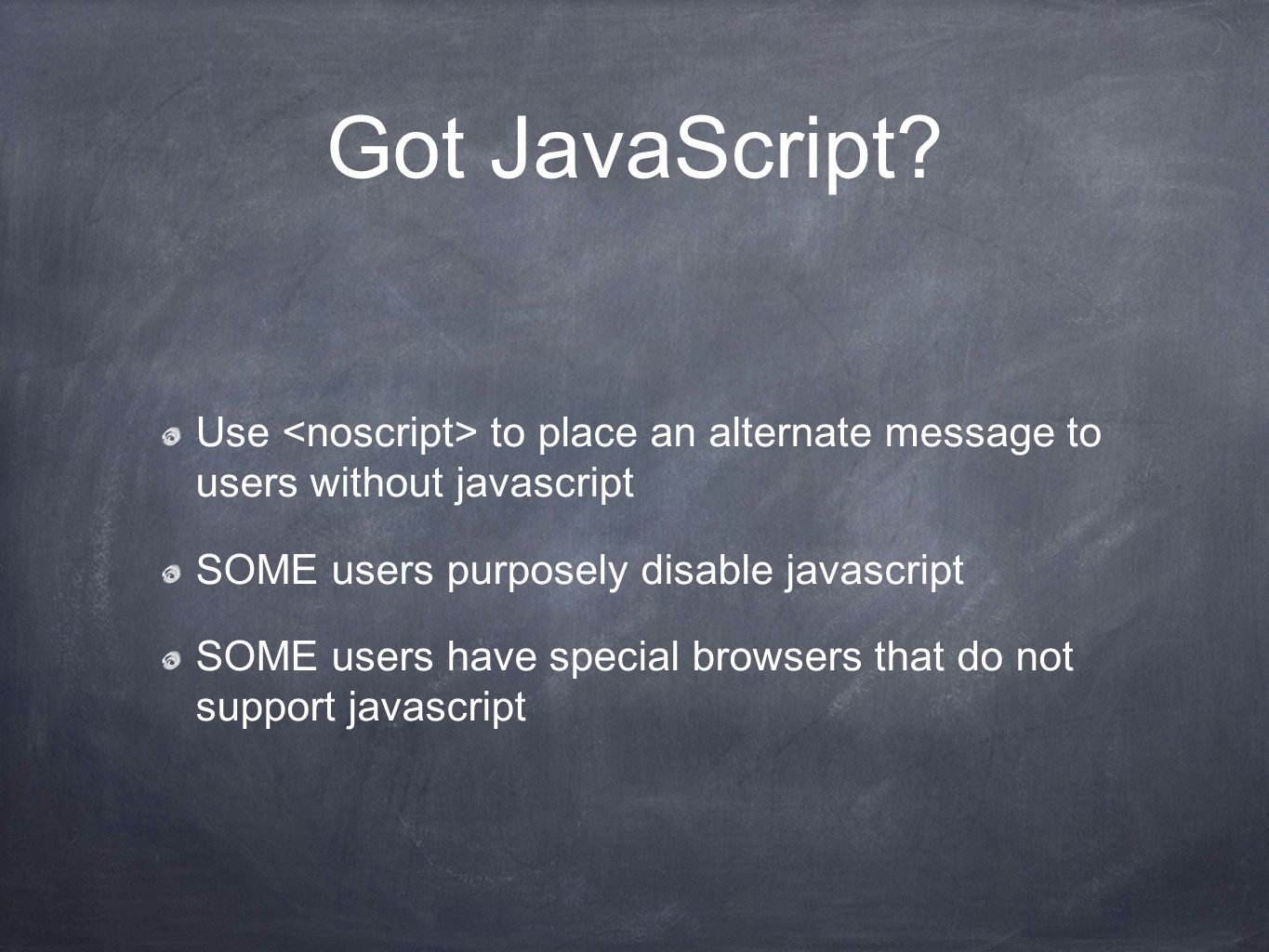 Got JavaScript?

Use <noscript> to place an alternate message to users without javascript

SOME users purposely disable javascript

SOME users have special browsers that do not support javascript